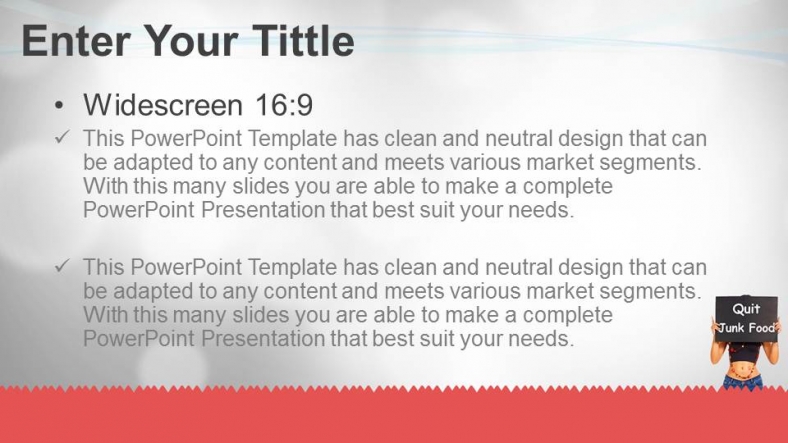 Enter Your Tittle

• Widescreen 16:9

✓ This PowerPoint Template has clean and neutral design that can be adapted to any content and meets various market segments. With this many slides you are able to make a complete PowerPoint Presentation that best suit your needs.

✓ This PowerPoint Template has clean and neutral design that can be adapted to any content and meets various market segments. With this many slides you are able to make a complete PowerPoint Presentation that best suit your needs.

Quit Junk Food